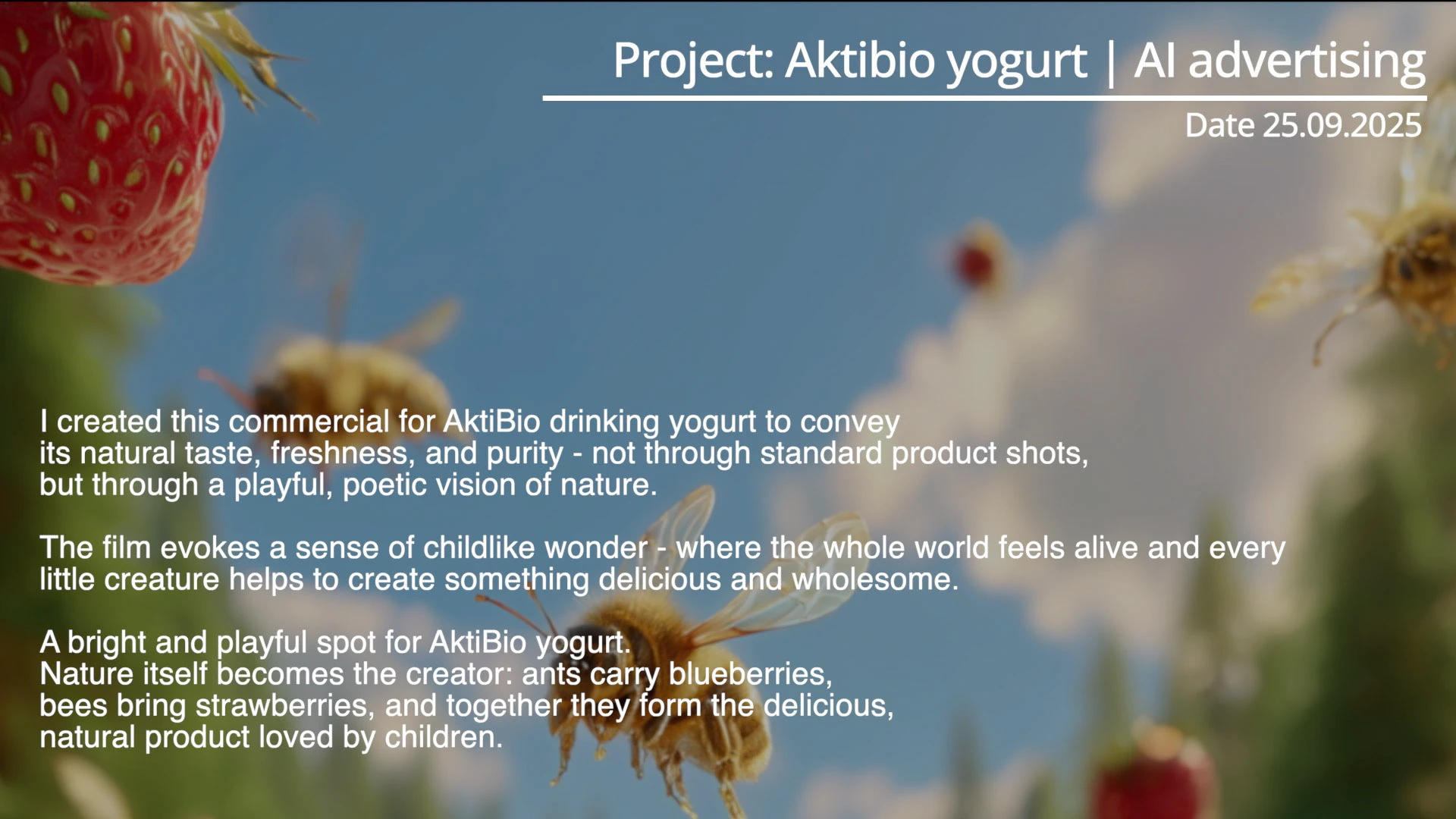 Project: Aktibio yogurt | AI advertising

Date 25.09.2025

I created this commercial for AktiBio drinking yogurt to convey its natural taste, freshness, and purity - not through standard product shots, but through a playful, poetic vision of nature.

The film evokes a sense of childlike wonder - where the whole world feels alive and every little creature helps to create something delicious and wholesome.

A bright and playful spot for AktiBio yogurt.
Nature itself becomes the creator: ants carry blueberries, bees bring strawberries, and together they form the delicious, natural product loved by children.